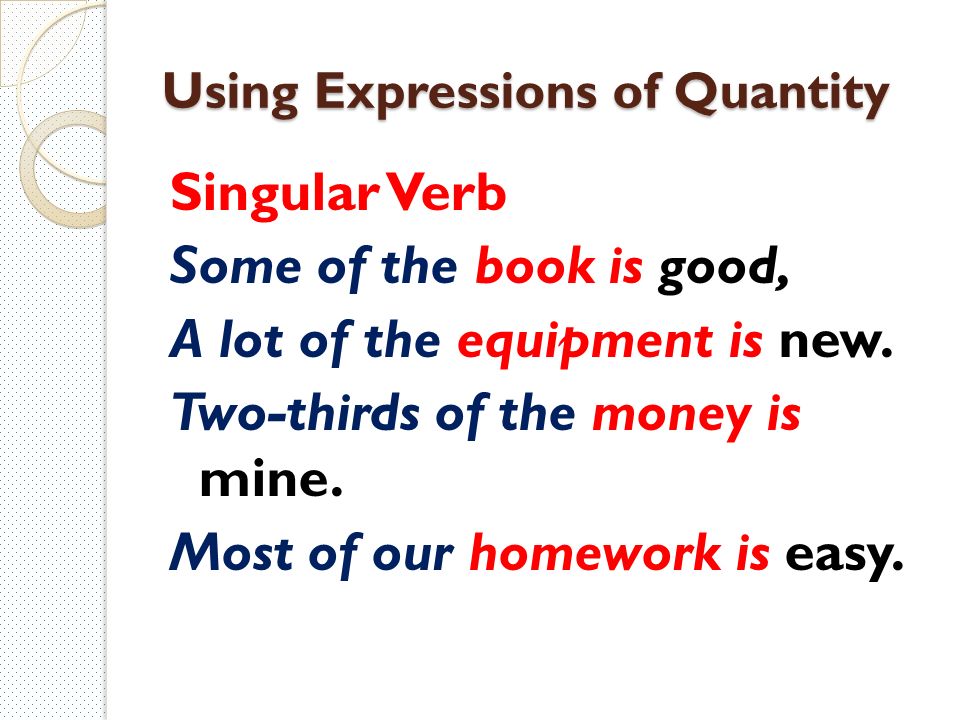 Using Expressions of Quantity

Singular Verb
Some of the book is good,
A lot of the equipment is new.
Two-thirds of the money is mine.
Most of our homework is easy.